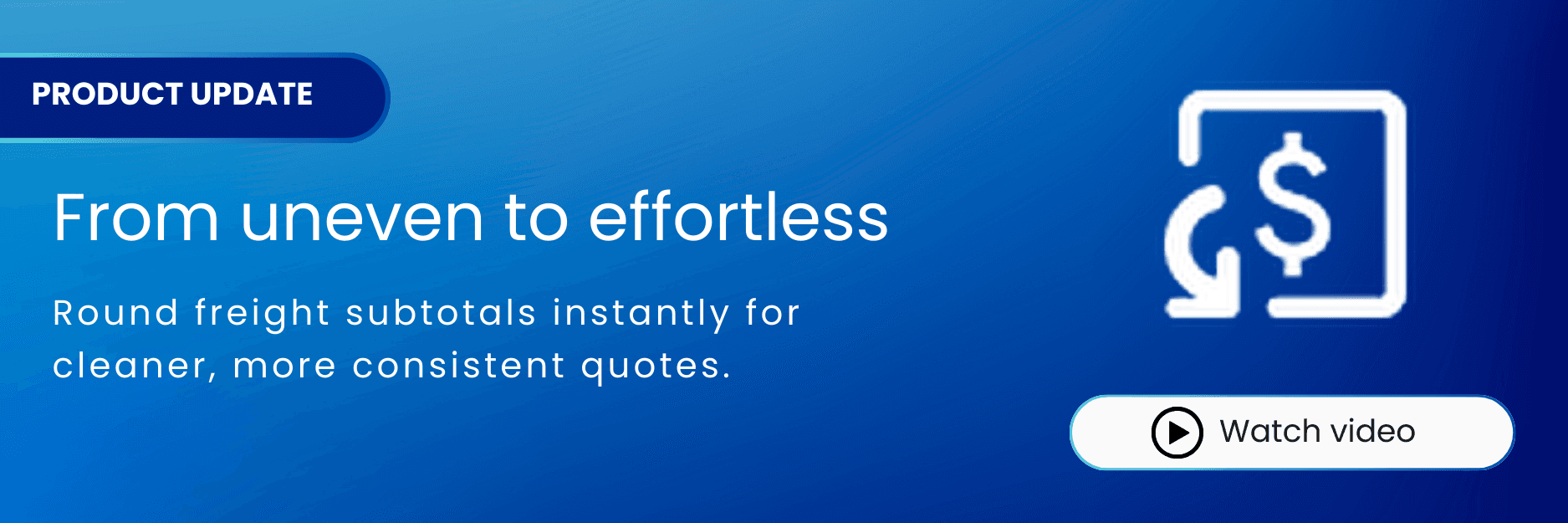 PRODUCT UPDATE

From uneven to effortless

Round freight subtotals instantly for cleaner, more consistent quotes.

$

Watch video